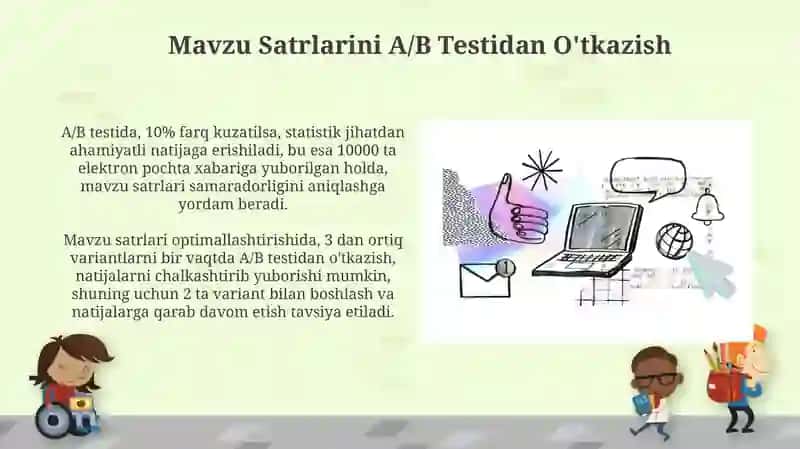 Mavzu Satrlarini A/B Testidan O'tkazish

A/B testida, 10% farq kuzatilsa, statistik jihatdan ahamiyatli natijaga erishiladi, bu esa 10000 ta elektron pochta xabariga yuborilgan holda, mavzu satrlari samaradorligini aniqlashga yordam beradi.

Mavzu satrlari optimallashtirishida, 3 dan ortiq variantlarni bir vaqtda A/B testidan o'tkazish, natijalarni chalkashtirib yuborishi mumkin, shuning uchun 2 ta variant bilan boshlash va natijalarga qarab davom etish tavsiya etiladi.

1